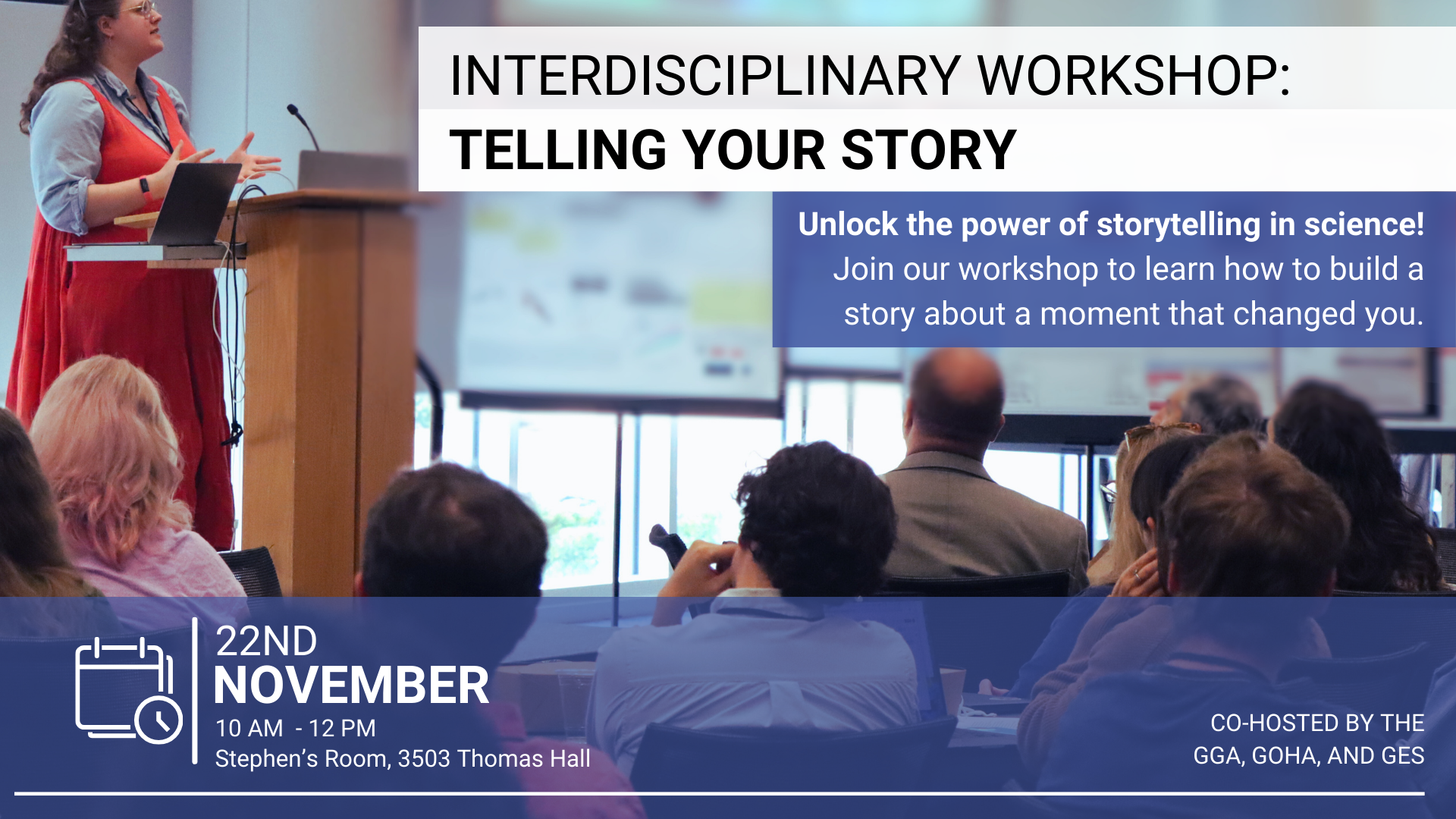 INTERDISCIPLINARY WORKSHOP:
TELLING YOUR STORY

Unlock the power of storytelling in science! Join our workshop to learn how to build a story about a moment that changed you.

22ND
NOVEMBER
10 AM - 12 PM
Stephen's Room, 3503 Thomas Hall

CO-HOSTED BY THE
GGA, GOHA, AND GES